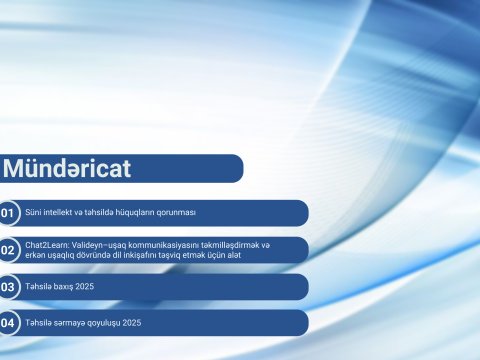 Mündəricat

01 Süni intellekt və təhsildə hüquqların qorunması

02 Chat2Learn: Valideyn–uşaq kommunikasiyasını təkmilləşdirmək və erkən uşaqlıq dövründə dil inkişafını təşviq etmək üçün alət

03 Təhsilə baxış 2025

04 Təhsilə sərmayə qoyuluşu 2025